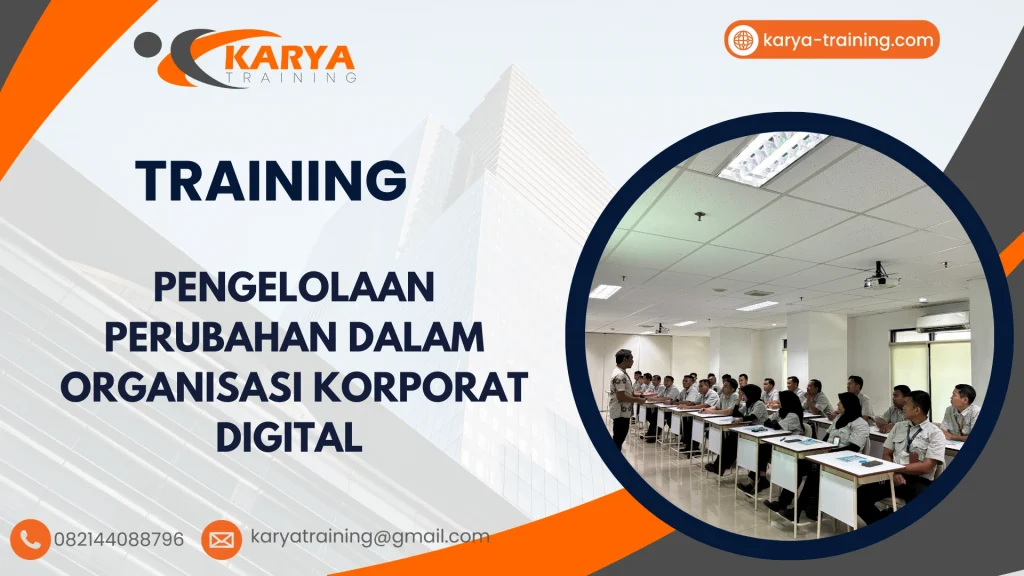 KARYA
TRAINING

karya-training.com

TRAINING

PENGELOLAAN PERUBAHAN DALAM ORGANISASI KORPORAT DIGITAL

082144088796

karyatraining@gmail.com